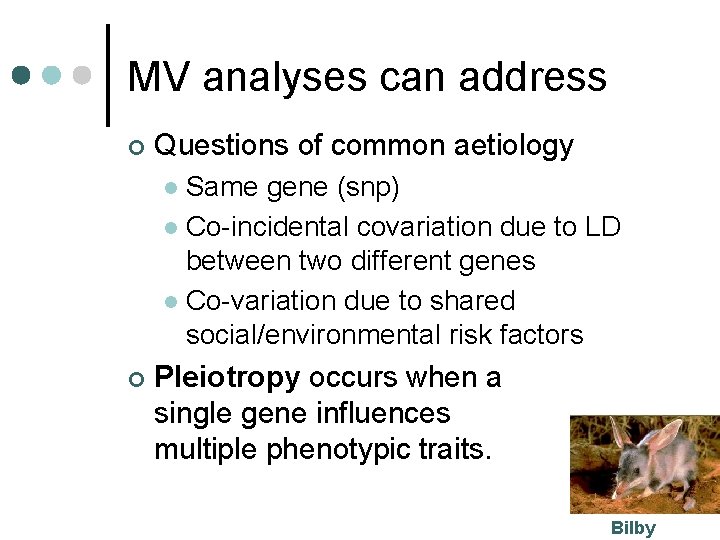 MV analyses can address

Questions of common aetiology

Same gene (snp)

Co-incidental covariation due to LD between two different genes

Co-variation due to shared social/environmental risk factors

Pleiotropy occurs when a single gene influences multiple phenotypic traits.

Bilby